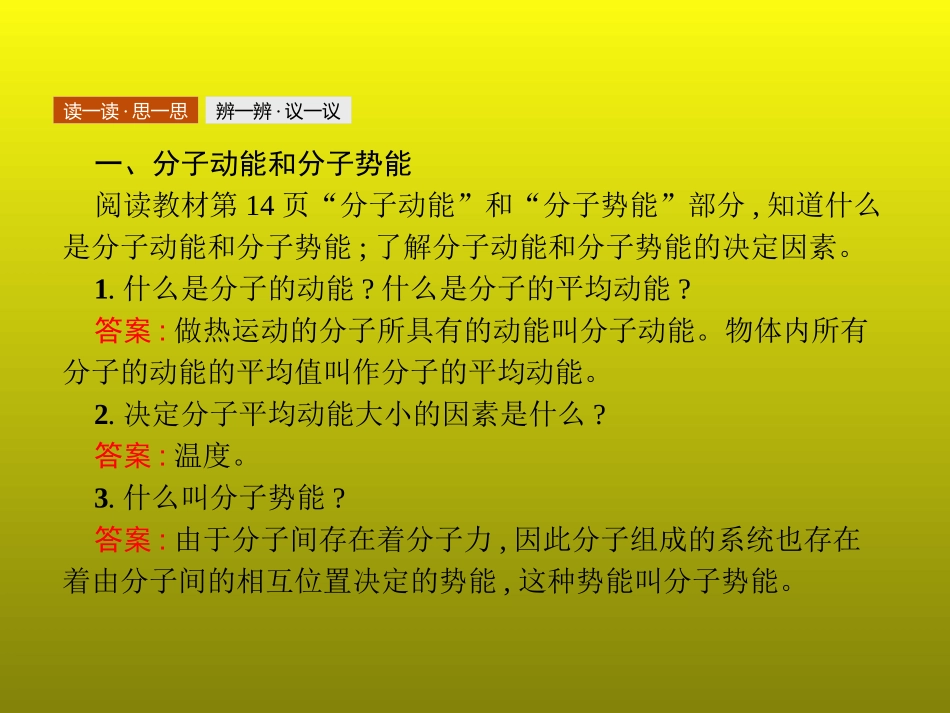 读一读·思一思 辨一辨·议一议

一、分子动能和分子势能

阅读教材第 14 页“分子动能”和“分子势能”部分 , 知道什么是分子动能和分子势能 ; 了解分子动能和分子势能的决定因素。

1. 什么是分子的动能 ? 什么是分子的平均动能 ?

答案 : 做热运动的分子所具有的动能叫分子动能。物体内所有分子的动能的平均值叫作分子的平均动能。

2. 决定分子平均动能大小的因素是什么 ?

答案 : 温度。

3. 什么叫分子势能 ?

答案 : 由于分子间存在着分子力 , 因此分子组成的系统也存在着由分子间的相互位置决定的势能 , 这种势能叫分子势能。